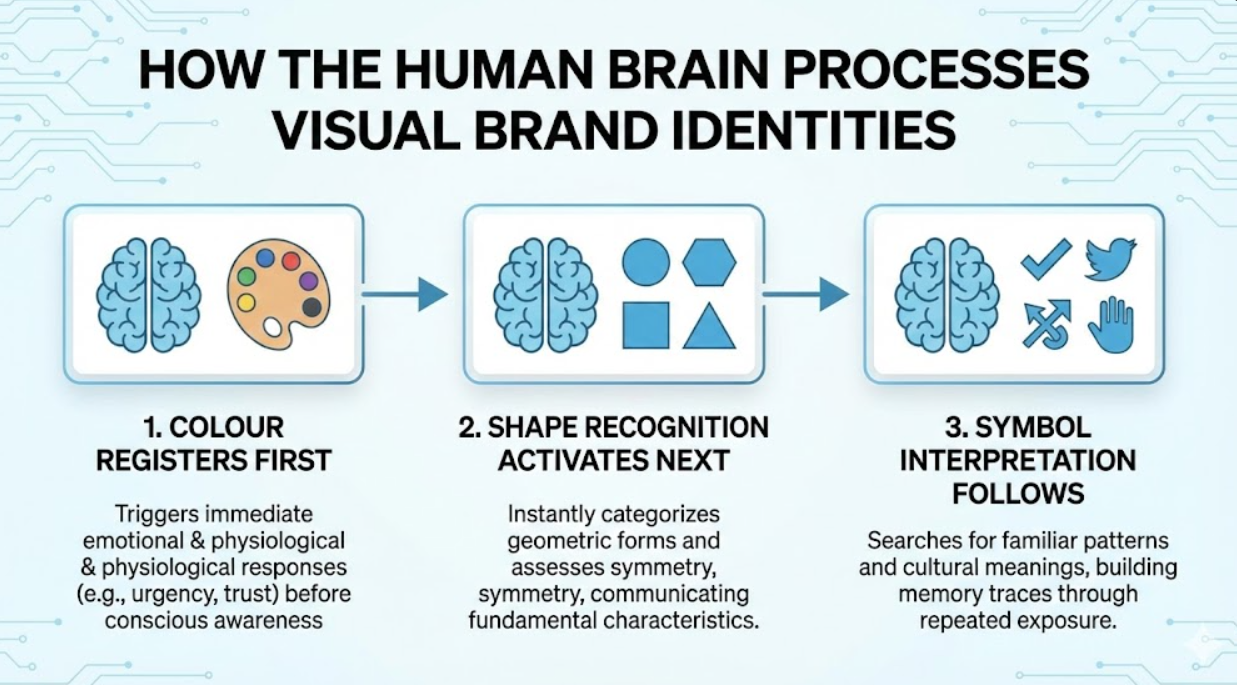 HOW THE HUMAN BRAIN PROCESSES VISUAL BRAND IDENTITIES

1. COLOUR REGISTERS FIRST

Triggers immediate emotional & physiological & physiological responses (e.g., urgency, trust) before conscious awareness

2. SHAPE RECOGNITION ACTIVATES NEXT

Instantly categorizes geometric forms and assesses symmetry, symmetry, communicating fundamental characteristics.

3. SYMBOL INTERPRETATION FOLLOWS

Searches for familiar patterns and cultural meanings, building memory traces through repeated exposure.